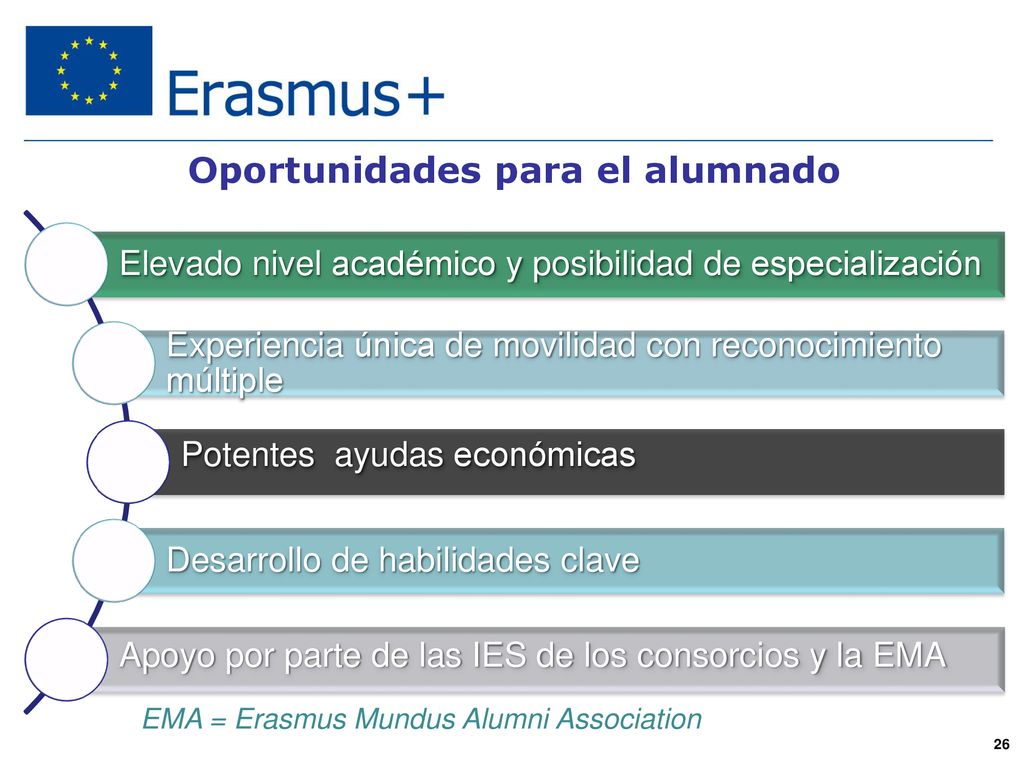 Erasmus+

Oportunidades para el alumnado

Elevado nivel académico y posibilidad de especialización

Experiencia única de movilidad con reconocimiento múltiple

Potentes ayudas económicas

Desarrollo de habilidades clave

Apoyo por parte de las IES de los consorcios y la EMA

EMA = Erasmus Mundus Alumni Association

26